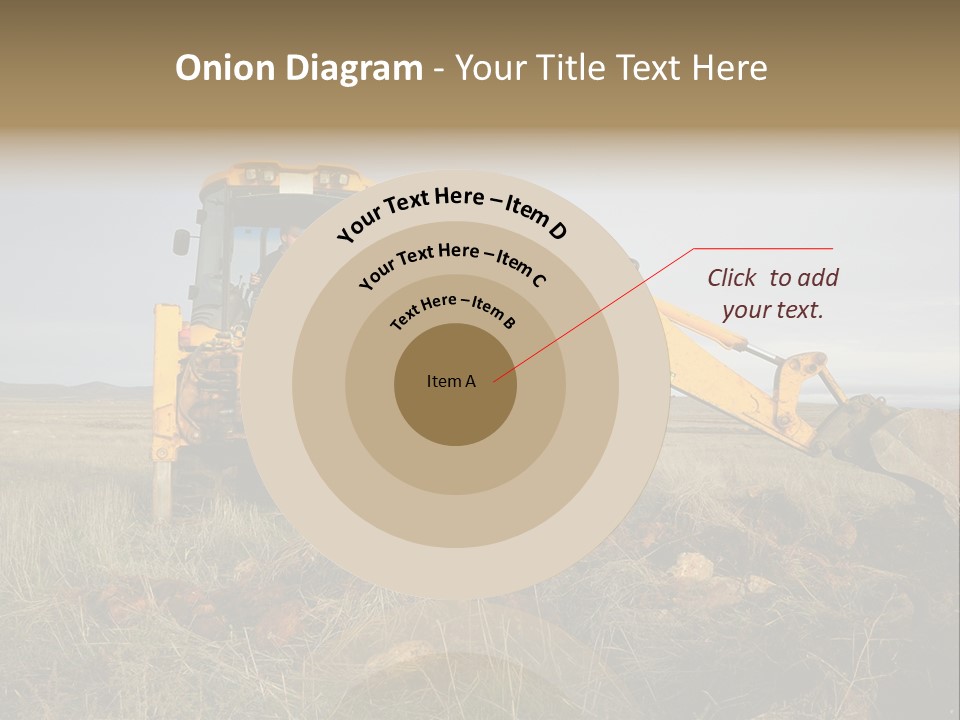 Onion Diagram - Your Title Text Here

Your Text Here – Item D

Your Text Here – Item C

Text Here – Item B

Item A

Click to add your text.